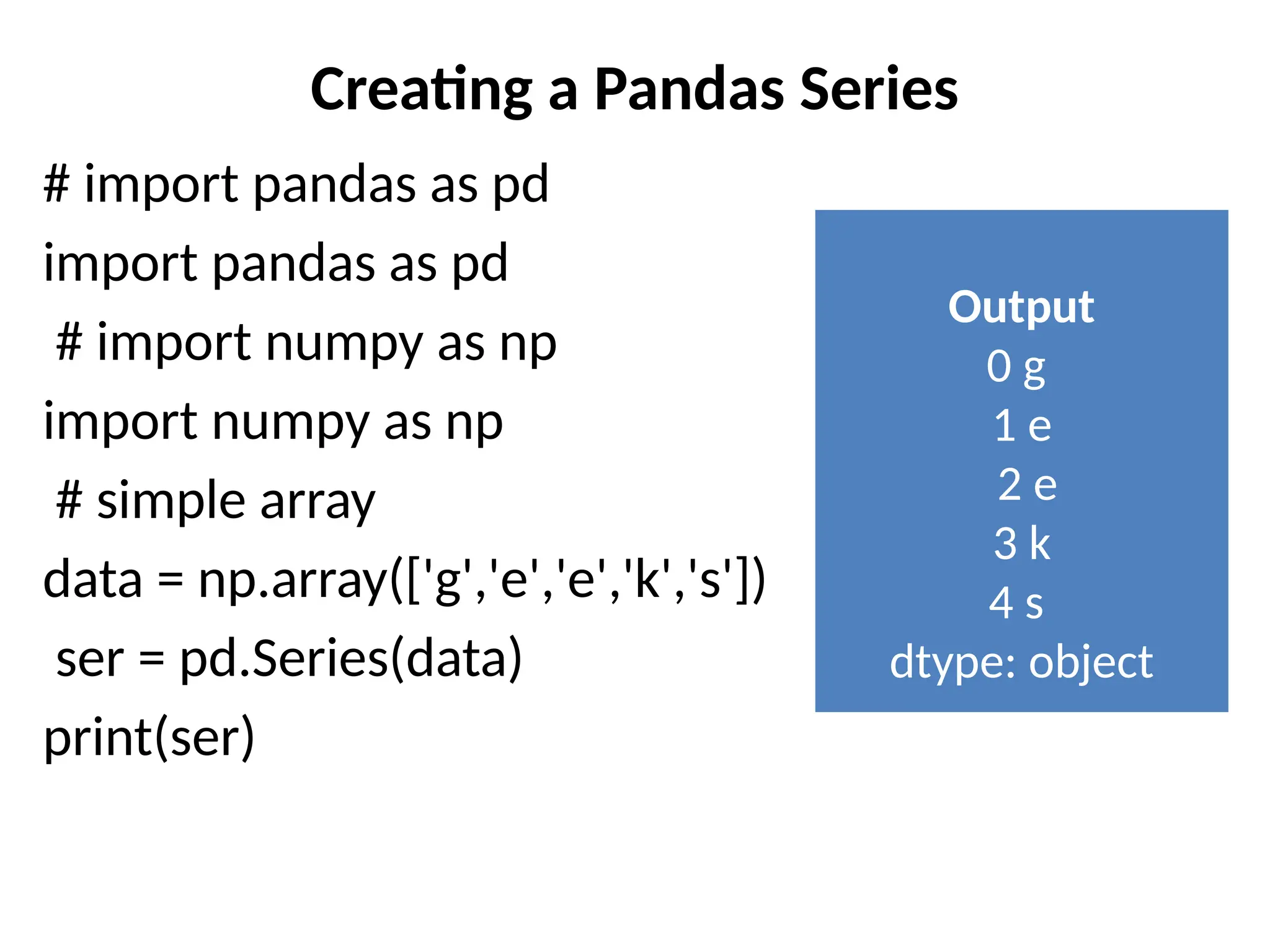 Creating a Pandas Series

# import pandas as pd
import pandas as pd
# import numpy as np
import numpy as np
# simple array
data = np.array(['g','e','e','k','s'])
ser = pd.Series(data)
print(ser)

Output
0 g
1 e
2 e
3 k
4 s
dtype: object